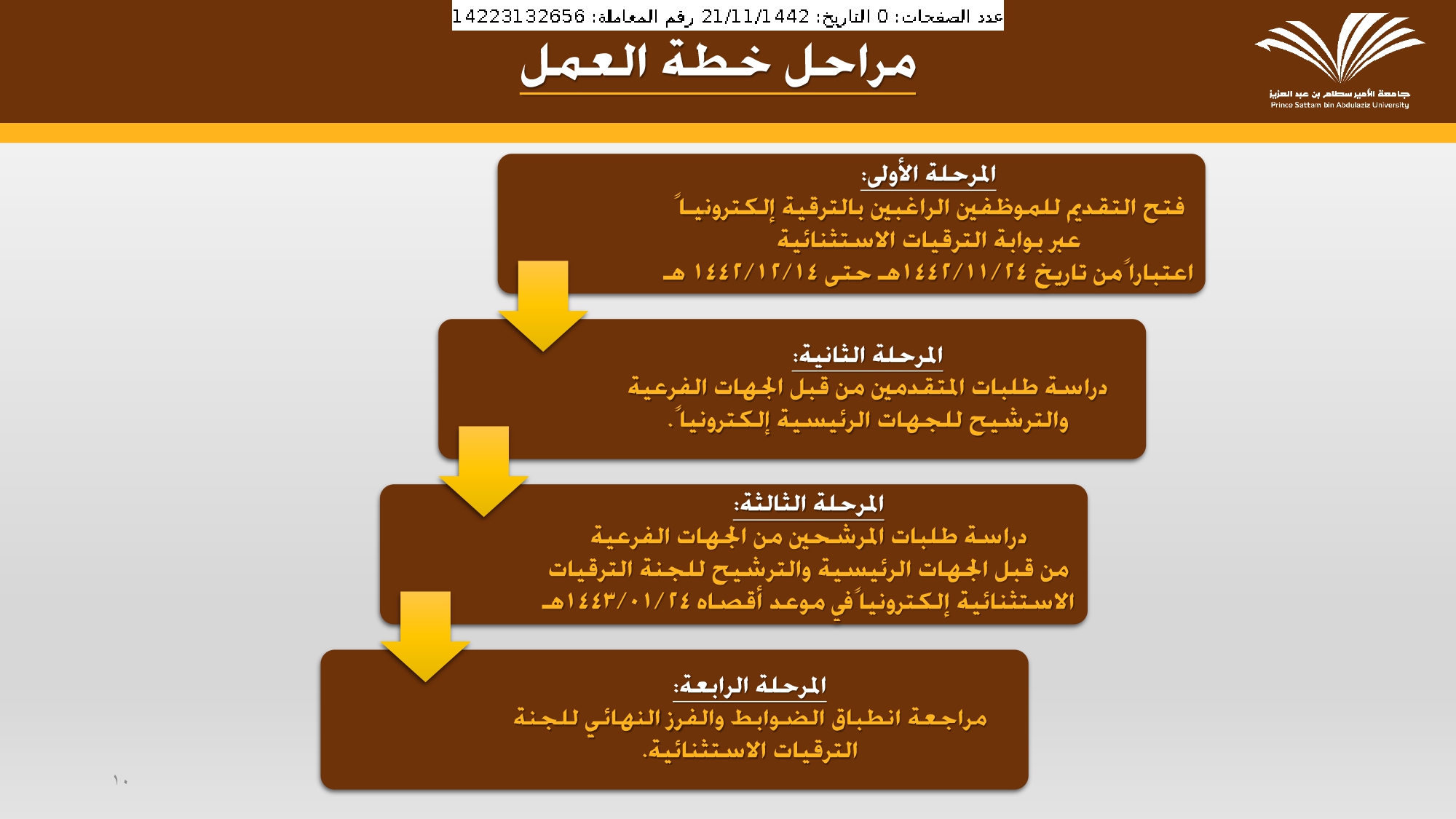 عدد الصفحات: 0 التاريخ: 21/11/1442 رقم المعاملة: 14223132656

جامعة الأمير سطام بن عبد العزيز
Prince Sattam bin Abdulaziz University

مراحل خطة العمل

المرحلة الأولى:
فتح التقديم للموظفين الراغبين بالترقية إلكترونياً عبر بوابة الترقيات الاستثنائية
اعتباراً من تاريخ ١٤٤٢/١١/٢٤هـ حتى ١٤٤٢/١٢/١٤ هـ

المرحلة الثانية:
دراسة طلبات المتقدمين من قبل الجهات الفرعية والترشيح للجهات الرئيسية إلكترونياً .

المرحلة الثالثة:
دراسة طلبات المرشحين من الجهات الفرعية من قبل الجهات الرئيسية والترشيح للجنة الترقيات الاستثنائية إلكترونياً في موعد أقصاه ١٤٤٣/٠١/٢٤هـ

المرحلة الرابعة:
مراجعة انطباق الضوابط والفرز النهائي للجنة الترقيات الاستثنائية.

١٠